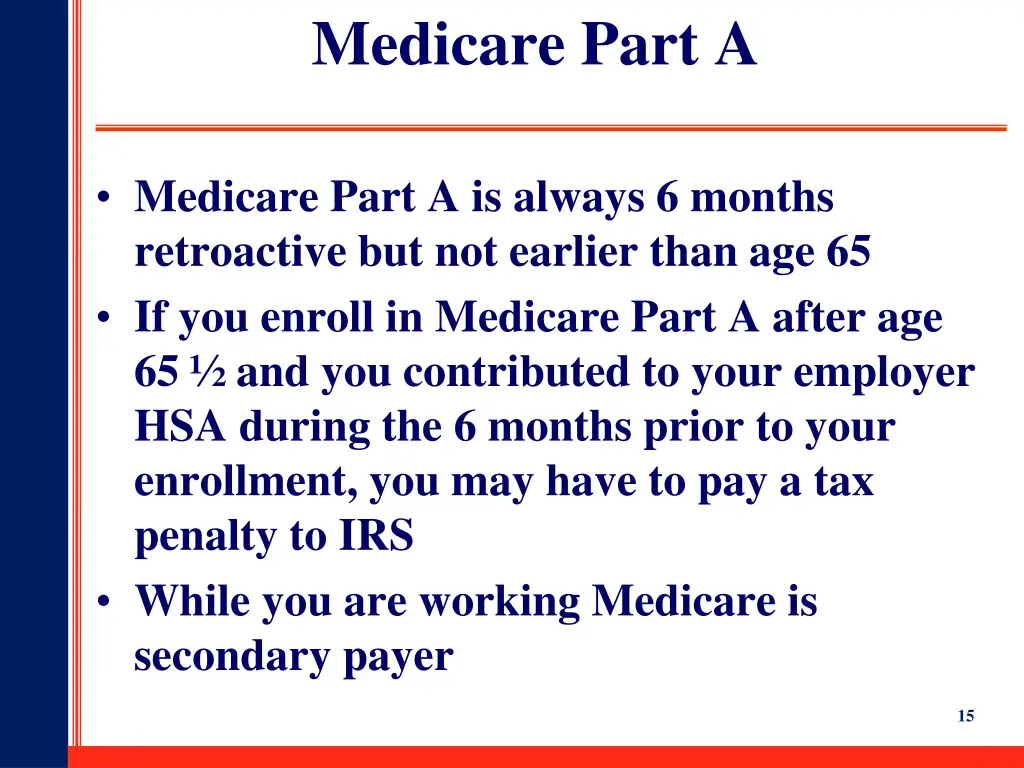 Medicare Part A

• Medicare Part A is always 6 months retroactive but not earlier than age 65
• If you enroll in Medicare Part A after age 65 ½ and you contributed to your employer HSA during the 6 months prior to your enrollment, you may have to pay a tax penalty to IRS
• While you are working Medicare is secondary payer

15